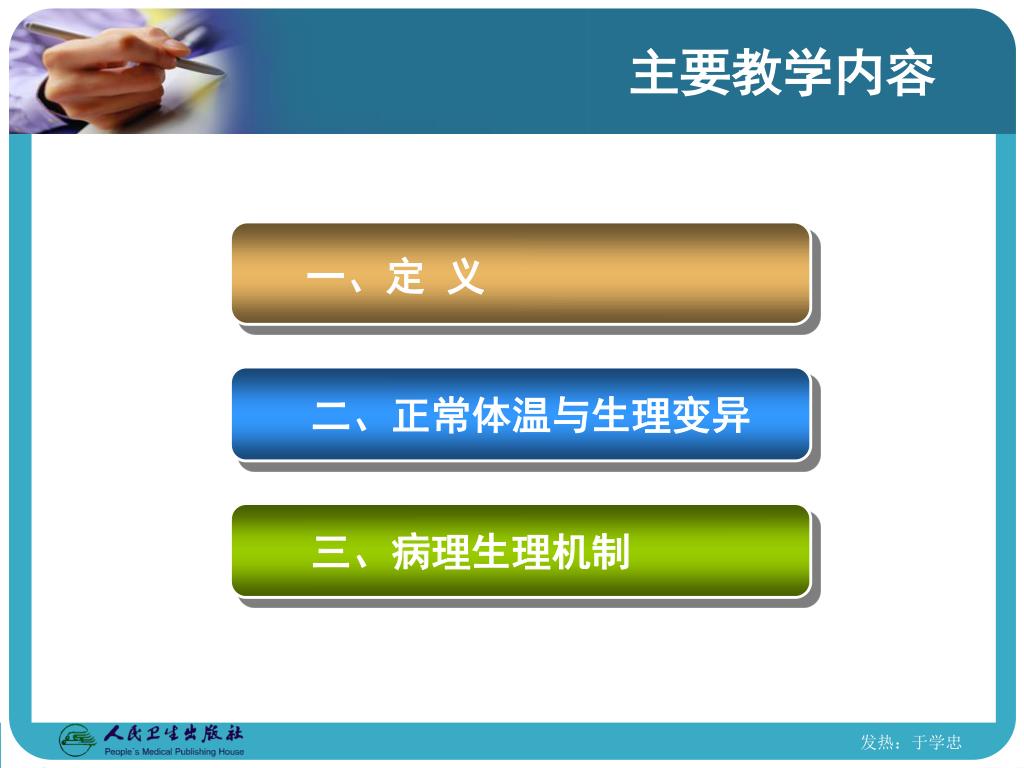 主要教学内容

一、定 义

二、正常体温与生理变异

三、病理生理机制

人民卫生出版社
People's Medical Publishing House

发热：于学忠